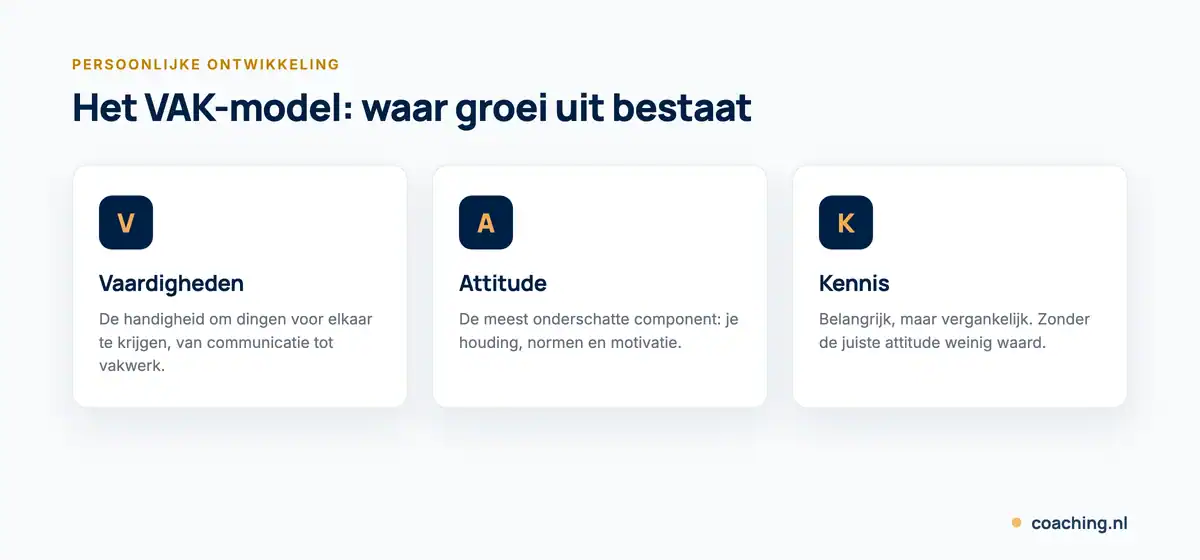 PERSOONLIJKE ONTWIKKELING

Het VAK-model: waar groei uit bestaat

V

Vaardigheden

De handigheid om dingen voor elkaar te krijgen, van communicatie tot vakwerk.

A

Attitude

De meest onderschatte component: je houding, normen en motivatie.

K

Kennis

Belangrijk, maar vergankelijk. Zonder de juiste attitude weinig waard.

coaching.nl